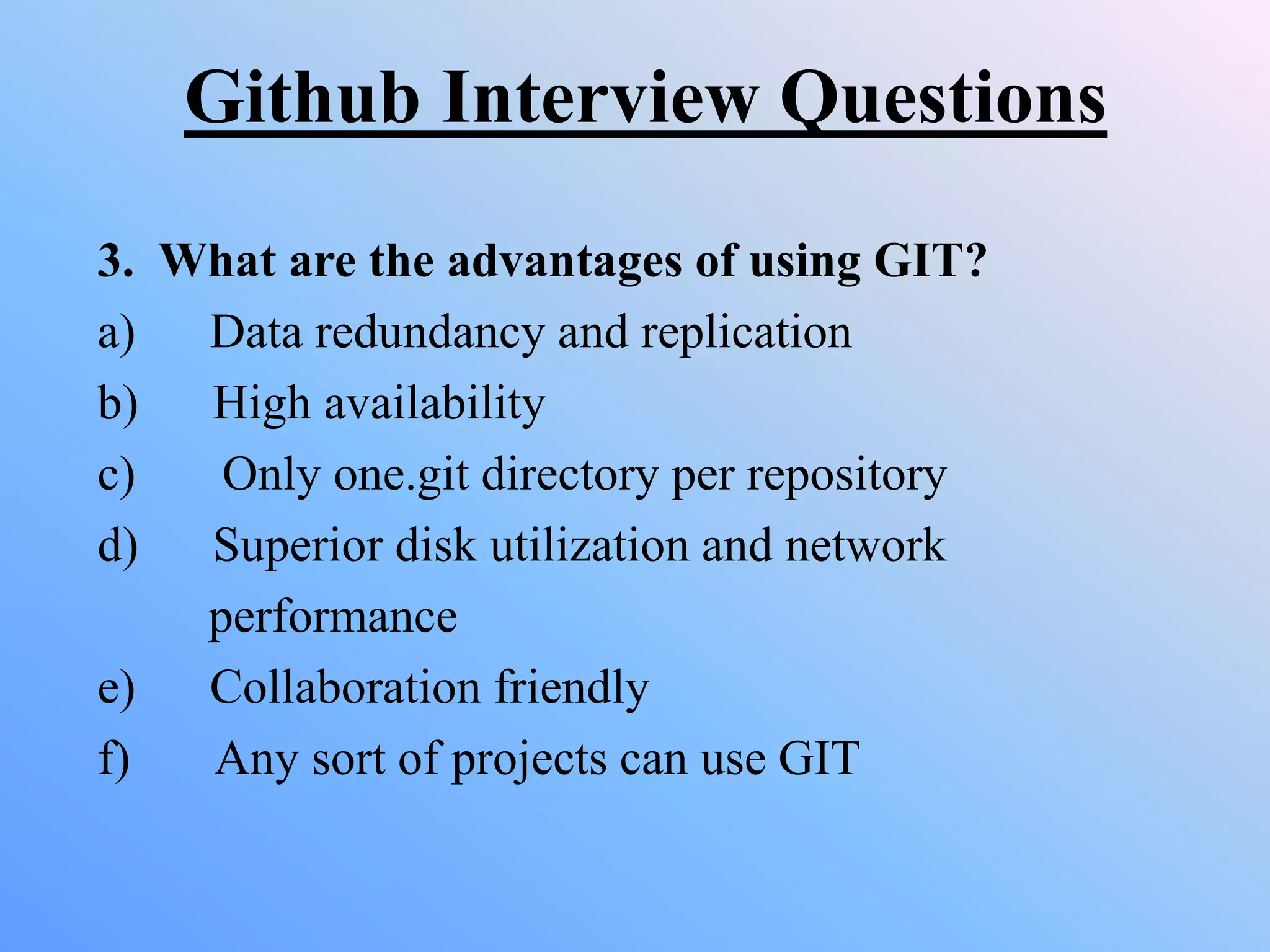 Github Interview Questions

3. What are the advantages of using GIT?

a) Data redundancy and replication

b) High availability

c) Only one.git directory per repository

d) Superior disk utilization and network performance

e) Collaboration friendly

f) Any sort of projects can use GIT